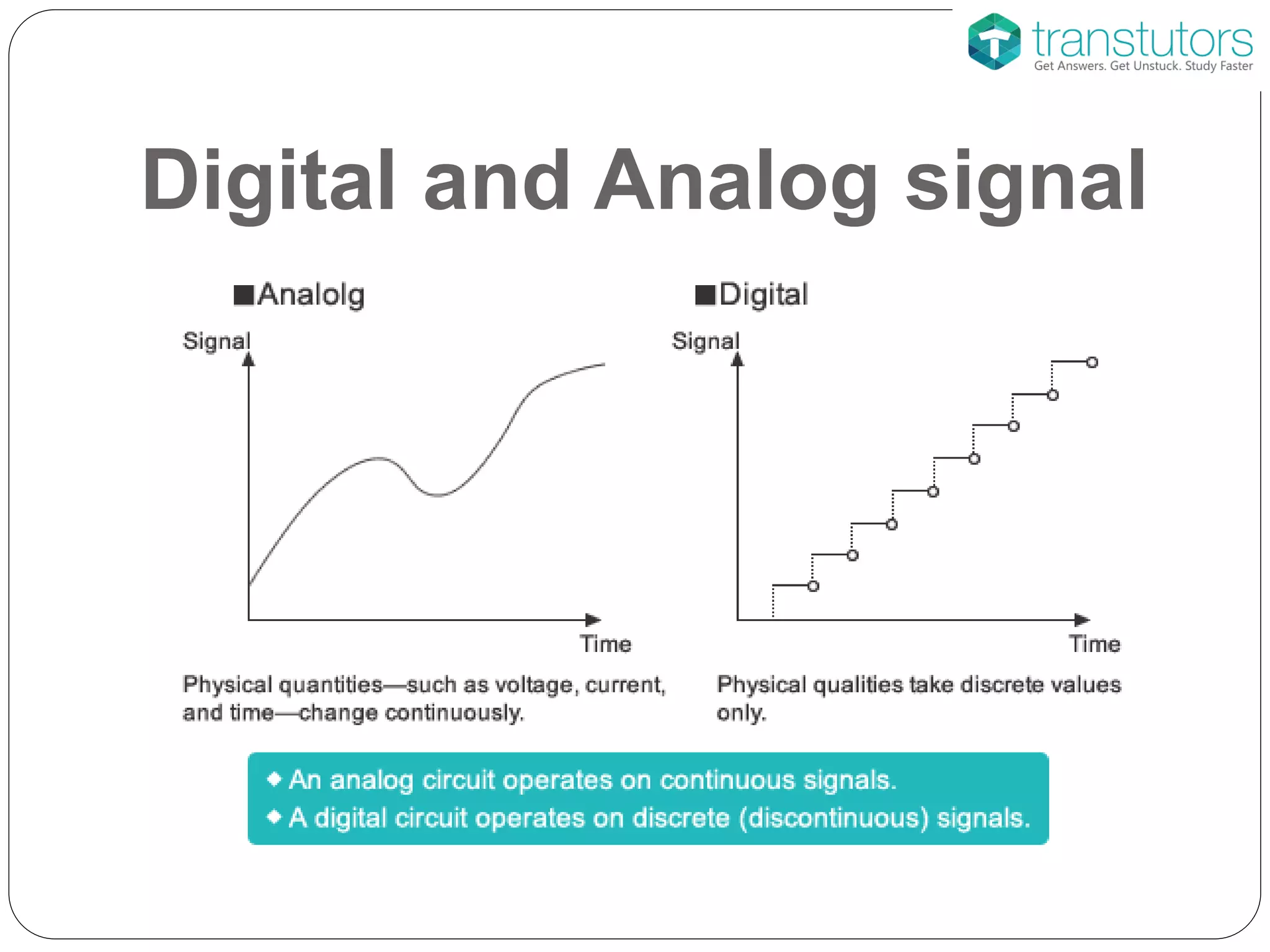 transtutors
Get Answers. Get Unstuck. Study Faster

Digital and Analog signal

■Analolg

Signal

Time

Physical quantities—such as voltage, current, and time—change continuously.

■Digital

Signal

Time

Physical qualities take discrete values only.

◆ An analog circuit operates on continuous signals.
◆ A digital circuit operates on discrete (discontinuous) signals.